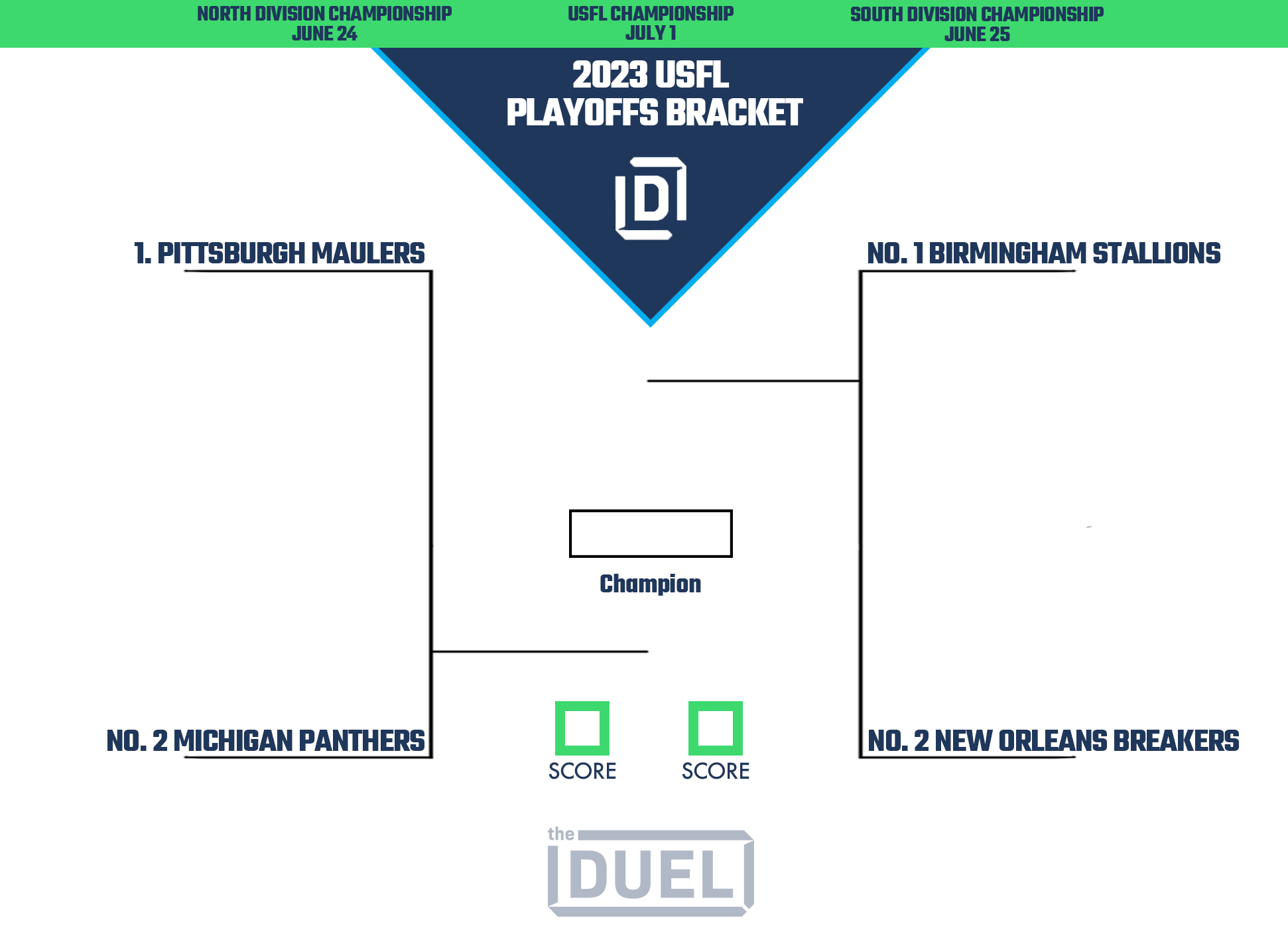 NORTH DIVISION CHAMPIONSHIP
JUNE 24

USFL CHAMPIONSHIP
JULY 1

SOUTH DIVISION CHAMPIONSHIP
JUNE 25

2023 USFL PLAYOFFS BRACKET

D

1. PITTSBURGH MAULERS

NO. 1 BIRMINGHAM STALLIONS

Champion

NO. 2 MICHIGAN PANTHERS

SCORE

SCORE

NO. 2 NEW ORLEANS BREAKERS

the DUEL